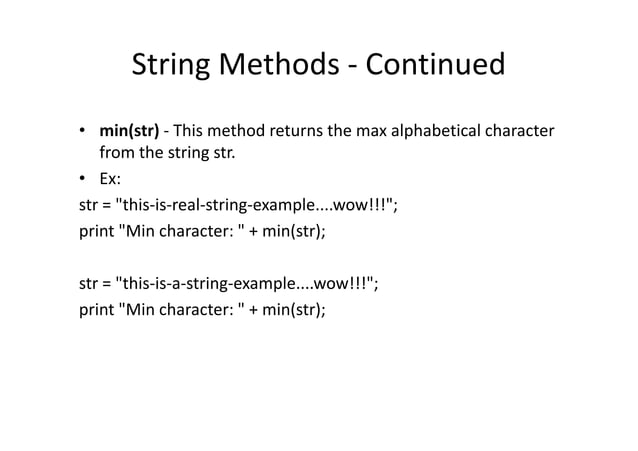 String Methods - Continued

• min(str) - This method returns the max alphabetical character from the string str.
• Ex:
str = "this-is-real-string-example....wow!!!";
print "Min character: " + min(str);

str = "this-is-a-string-example....wow!!!";
print "Min character: " + min(str);